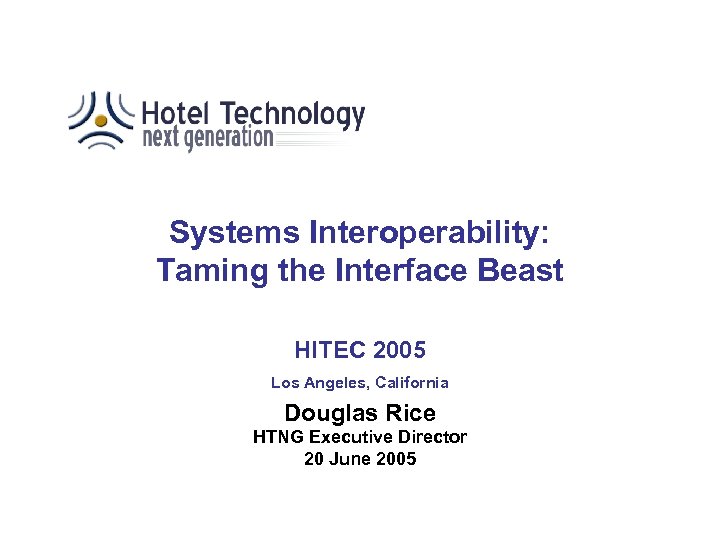 Hotel Technology
next generation

Systems Interoperability:
Taming the Interface Beast

HITEC 2005

Los Angeles, California

Douglas Rice
HTNG Executive Director
20 June 2005